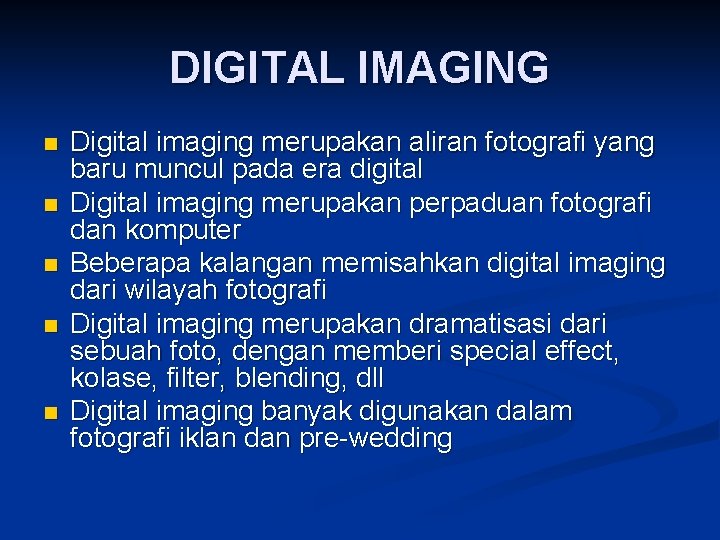 DIGITAL IMAGING

- Digital imaging merupakan aliran fotografi yang baru muncul pada era digital
- Digital imaging merupakan perpaduan fotografi dan komputer
- Beberapa kalangan memisahkan digital imaging dari wilayah fotografi
- Digital imaging merupakan dramatisasi dari sebuah foto, dengan memberi special effect, kolase, filter, blending, dll
- Digital imaging banyak digunakan dalam fotografi iklan dan pre-wedding